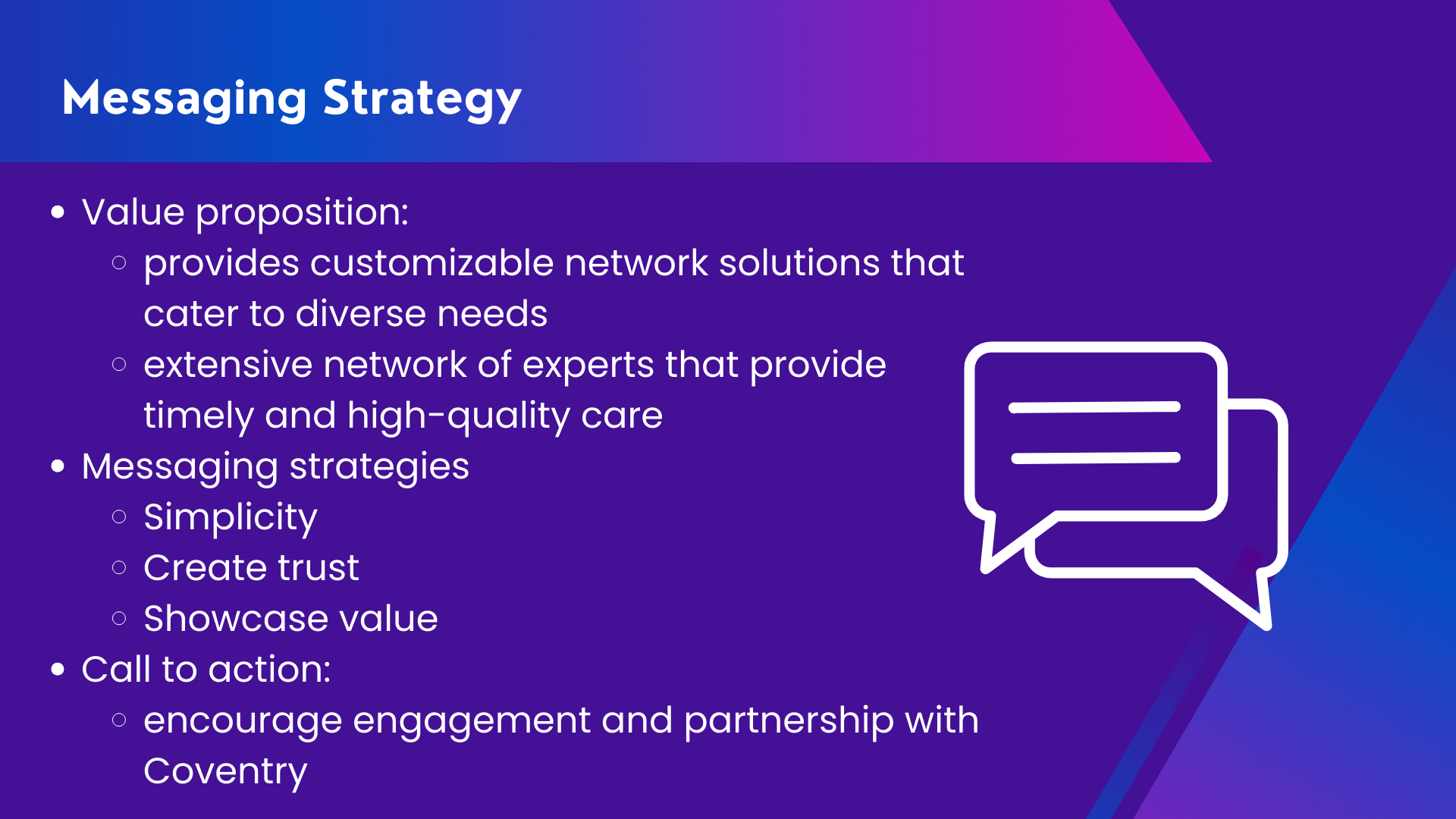 Messaging Strategy

- Value proposition:
  - provides customizable network solutions that cater to diverse needs
  - extensive network of experts that provide timely and high-quality care
- Messaging strategies
  - Simplicity
  - Create trust
  - Showcase value
- Call to action:
  - encourage engagement and partnership with Coventry